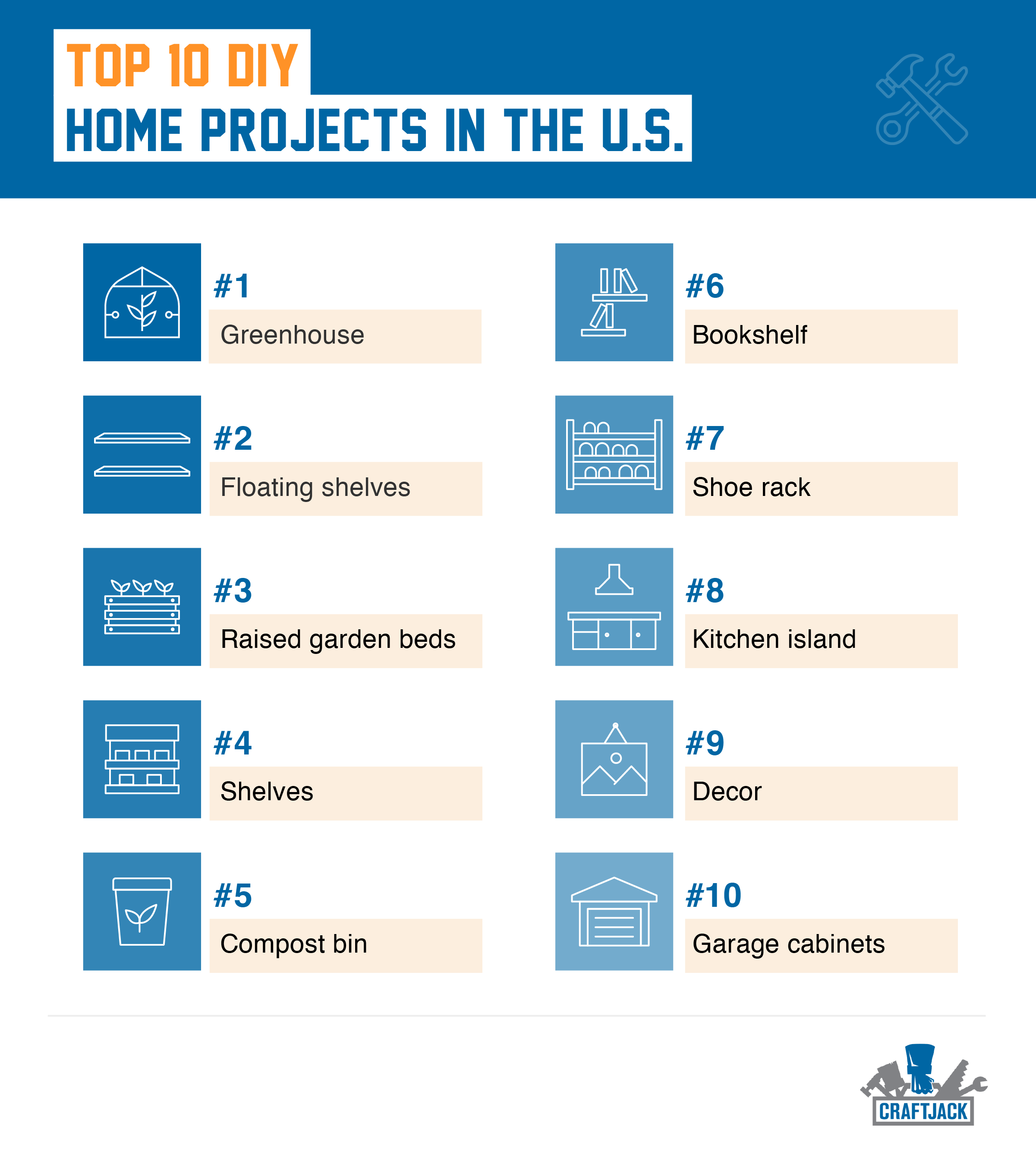 TOP 10 DIY
HOME PROJECTS IN THE U.S.

#1
Greenhouse

#2
Floating shelves

#3
Raised garden beds

#4
Shelves

#5
Compost bin

#6
Bookshelf

#7
Shoe rack

#8
Kitchen island

#9
Decor

#10
Garage cabinets

CRAFTJACK